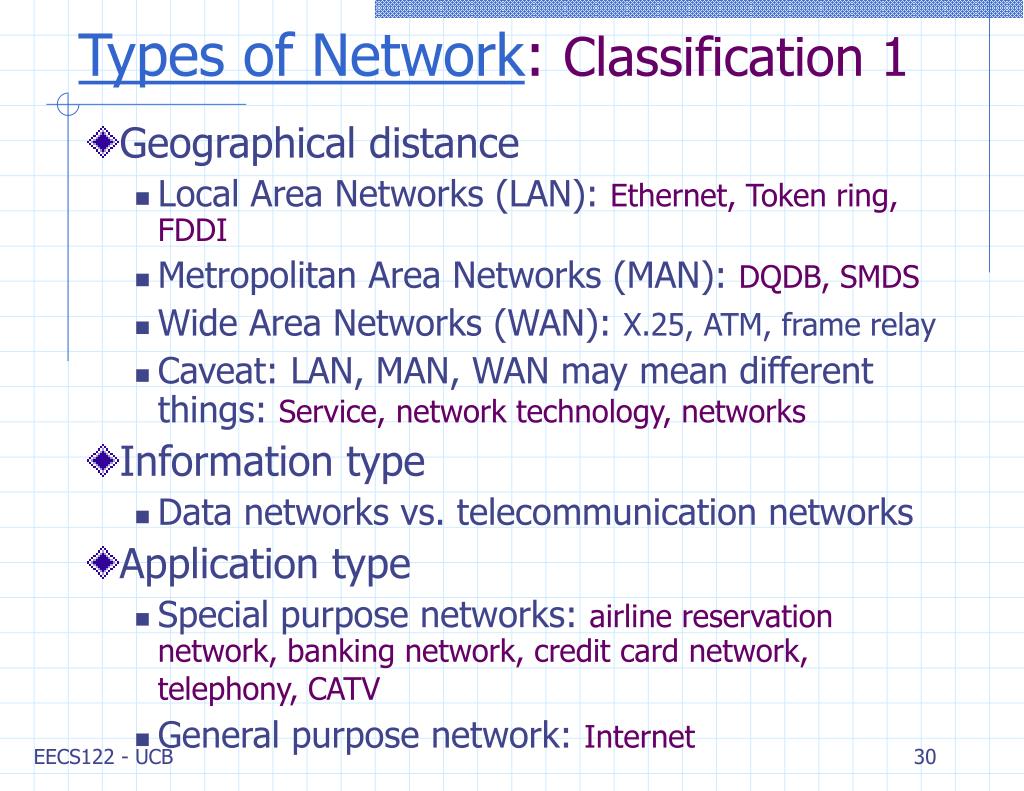 Types of Network: Classification 1

Geographical distance

Local Area Networks (LAN): Ethernet, Token ring, FDDI

Metropolitan Area Networks (MAN): DQDB, SMDS

Wide Area Networks (WAN): X.25, ATM, frame relay

Caveat: LAN, MAN, WAN may mean different things: Service, network technology, networks

Information type

Data networks vs. telecommunication networks

Application type

Special purpose networks: airline reservation network, banking network, credit card network, telephony, CATV

General purpose network: Internet

EECS122 - UCB

30